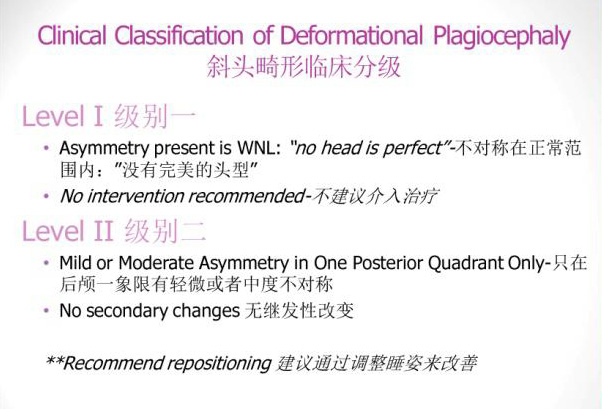 Clinical Classification of Deformational Plagiocephaly
斜头畸形临床分级

Level I 级别一

• Asymmetry present is WNL: "no head is perfect"-不对称在正常范围内："没有完美的头型"
• No intervention recommended-不建议介入治疗

Level II 级别二

• Mild or Moderate Asymmetry in One Posterior Quadrant Only-只在后颅一象限有轻微或者中度不对称
• No secondary changes 无继发性改变

**Recommend repositioning 建议通过调整睡姿来改善